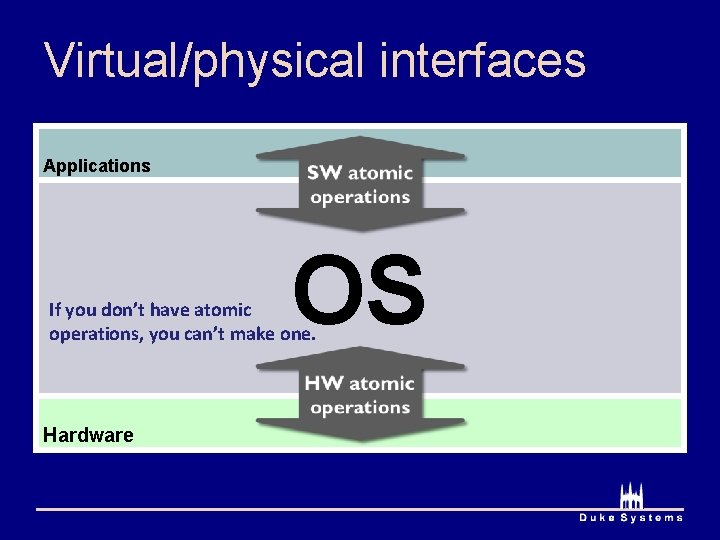 Virtual/physical interfaces

Applications

SW atomic operations

OS

If you don't have atomic operations, you can't make one.

HW atomic operations

Hardware

Duke Systems